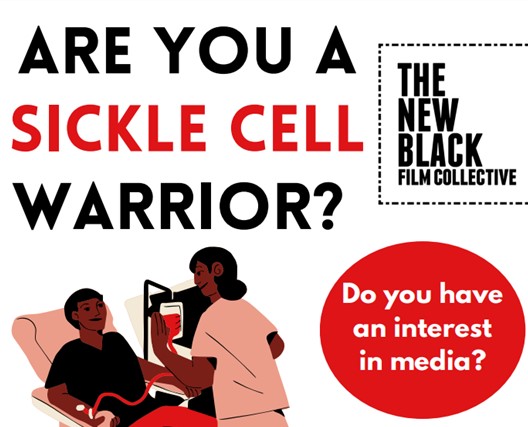 ARE YOU A SICKLE CELL WARRIOR?

THE NEW BLACK FILM COLLECTIVE

Do you have an interest in media?